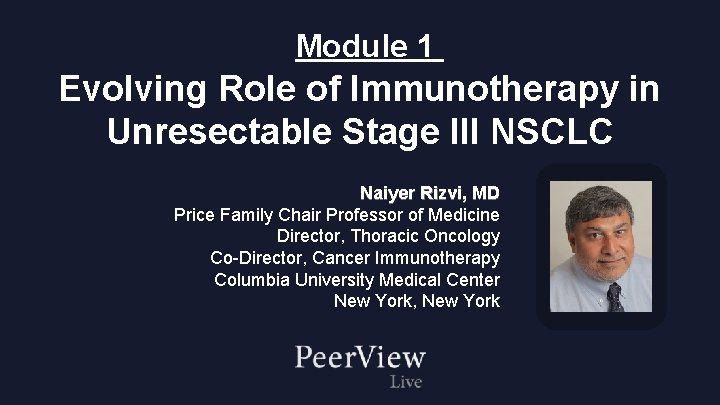 Module 1
Evolving Role of Immunotherapy in Unresectable Stage III NSCLC

Naiyer Rizvi, MD
Price Family Chair Professor of Medicine
Director, Thoracic Oncology
Co-Director, Cancer Immunotherapy
Columbia University Medical Center
New York, New York

PeerView
Live